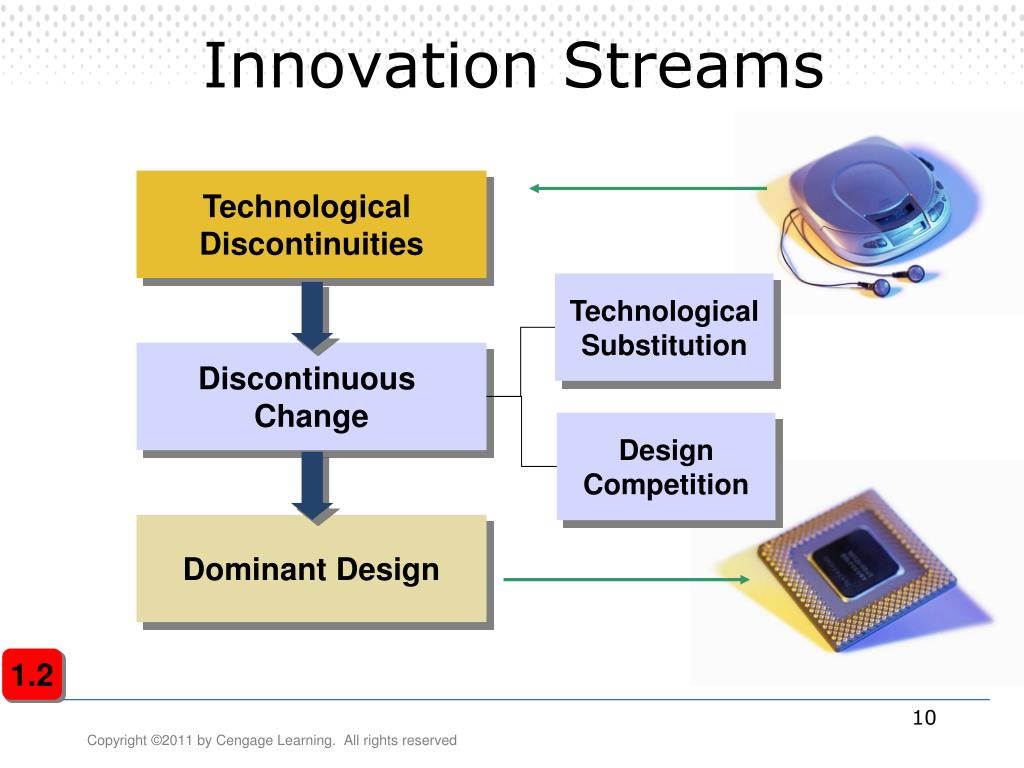 Innovation Streams

Technological Discontinuities

Discontinuous Change

Dominant Design

Technological Substitution

Design Competition

1.2

10

Copyright ©2011 by Cengage Learning. All rights reserved